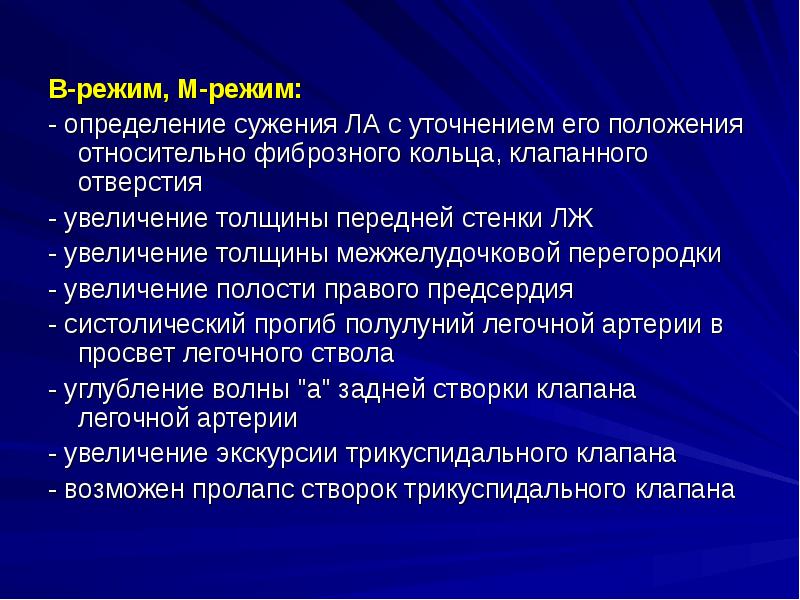 В-режим, М-режим:
- определение сужения ЛА с уточнением его положения относительно фиброзного кольца, клапанного отверстия
- увеличение толщины передней стенки ЛЖ
- увеличение толщины межжелудочковой перегородки
- увеличение полости правого предсердия
- систолический прогиб полулуний легочной артерии в просвет легочного ствола
- углубление волны "а" задней створки клапана легочной артерии
- увеличение экскурсии трикуспидального клапана
- возможен пролапс створок трикуспидального клапана